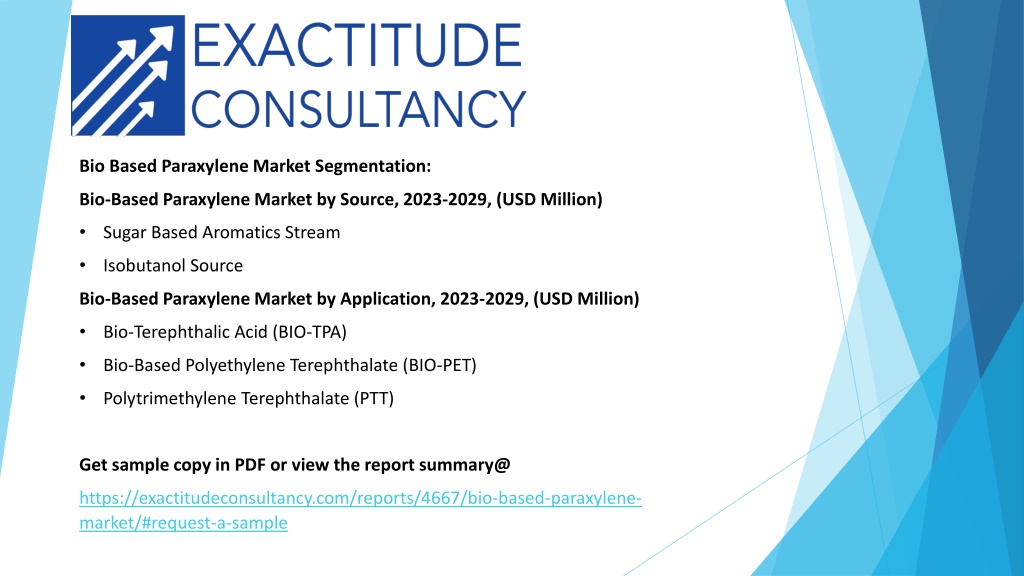 EXACTITUDE CONSULTANCY

Bio Based Paraxylene Market Segmentation:

Bio-Based Paraxylene Market by Source, 2023-2029, (USD Million)

• Sugar Based Aromatics Stream

• Isobutanol Source

Bio-Based Paraxylene Market by Application, 2023-2029, (USD Million)

• Bio-Terephthalic Acid (BIO-TPA)

• Bio-Based Polyethylene Terephthalate (BIO-PET)

• Polytrimethylene Terephthalate (PTT)

Get sample copy in PDF or view the report summary@

https://exactitudeconsultancy.com/reports/4667/bio-based-paraxylene-market/#request-a-sample